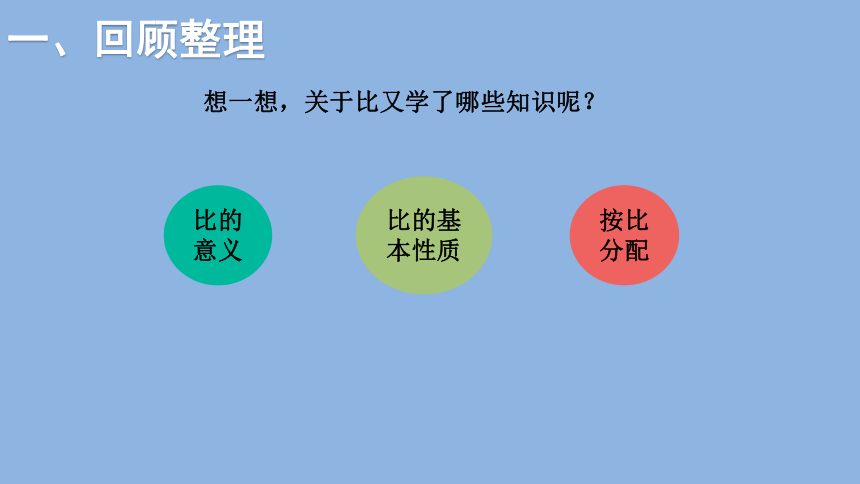 一、回顾整理

想一想，关于比又学了哪些知识呢？

比的意义

比的基本性质

按比分配